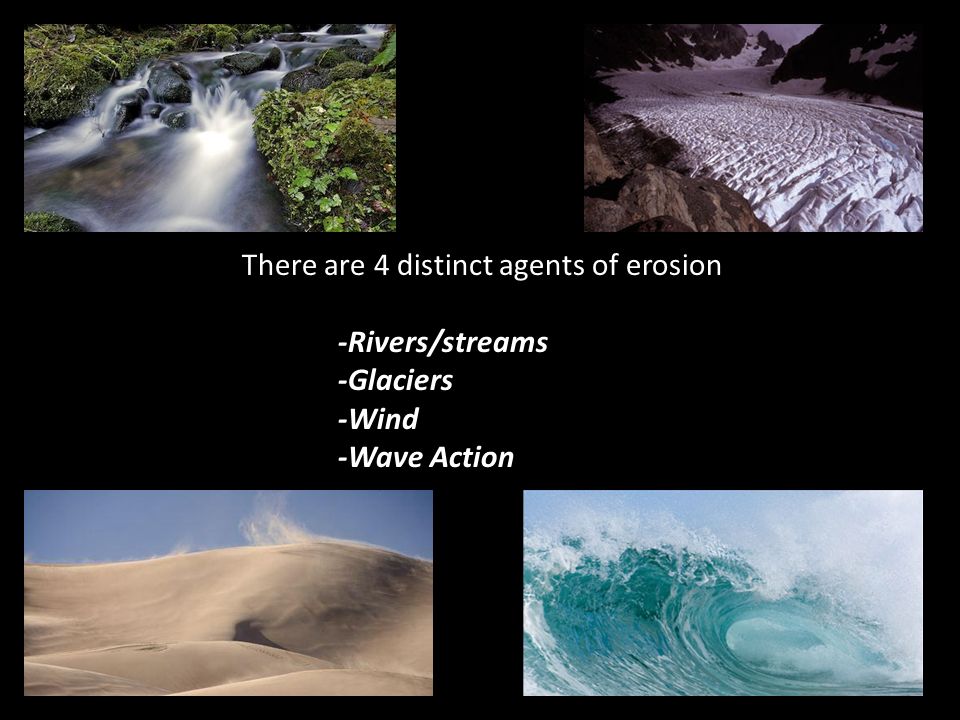 There are 4 distinct agents of erosion

-Rivers/streams
-Glaciers
-Wind
-Wave Action